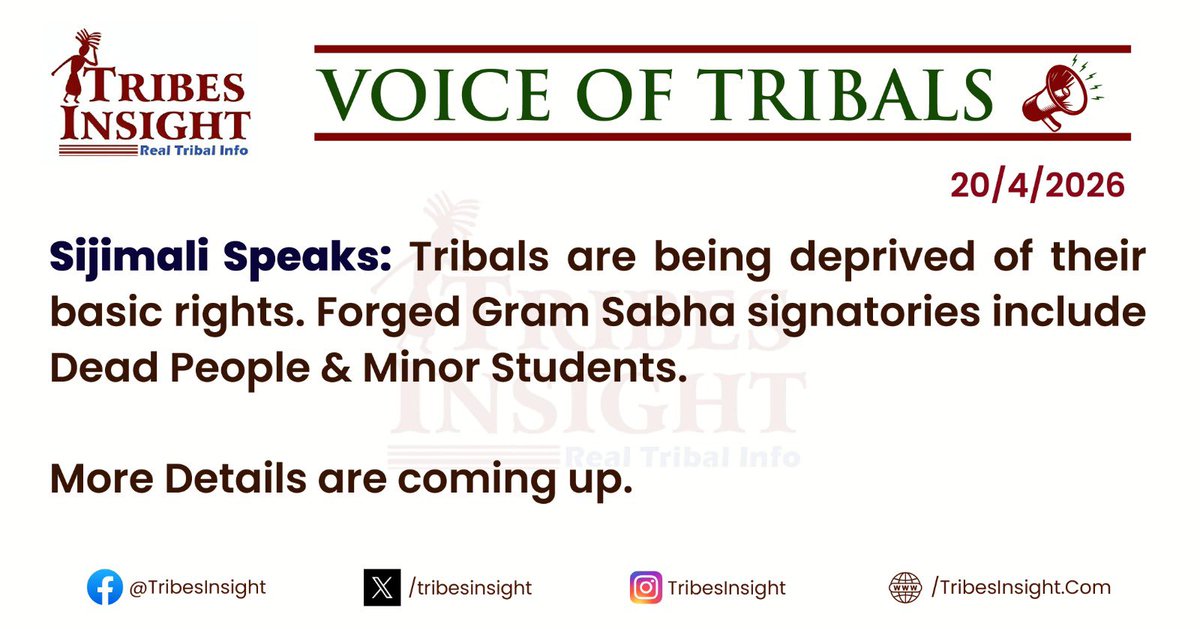 TRIBES INSIGHT
Real Tribal Info

VOICE OF TRIBALS

20/4/2026

Sijimali Speaks: Tribals are being deprived of their basic rights. Forged Gram Sabha signatories include Dead People & Minor Students.

More Details are coming up.

TRIBES INSIGHT
Real Tribal Info

@TribesInsight /tribesinsight TribesInsight /TribesInsight.Com